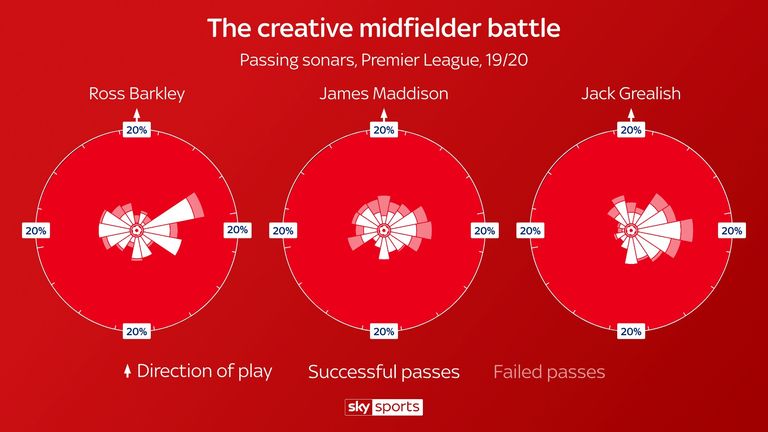 The creative midfielder battle

Passing sonars, Premier League, 19/20

Ross Barkley

20%

20%

20%

20%

James Maddison

20%

20%

20%

20%

Jack Grealish

20%

20%

20%

20%

Direction of play Successful passes Failed passes

sky sports